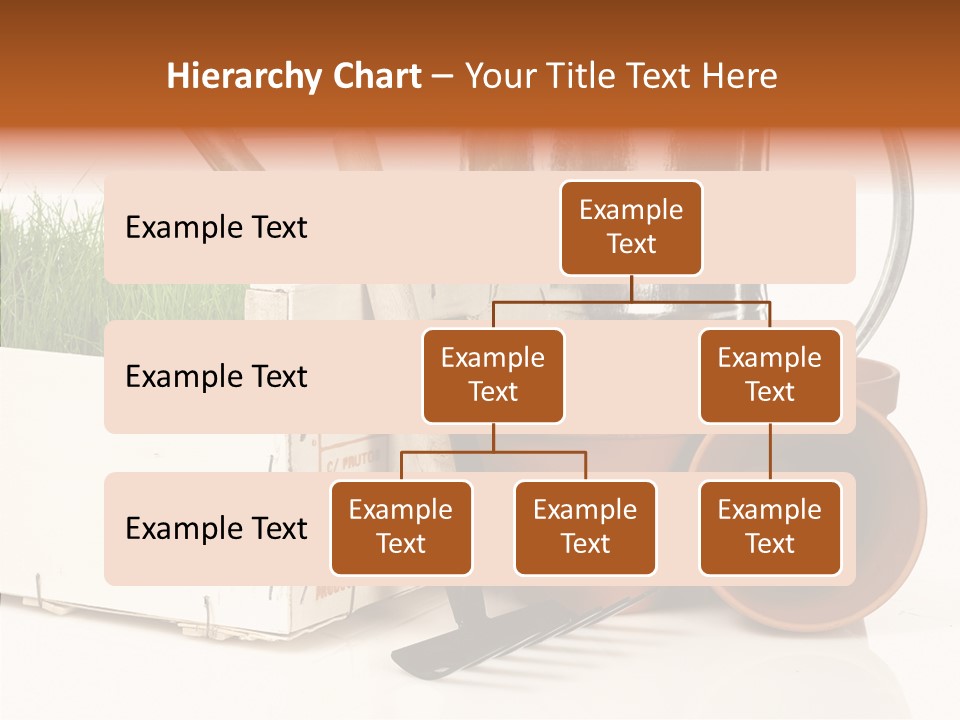 Hierarchy Chart – Your Title Text Here

Example Text

Example Text

Example Text

Example Text

Example Text

Example Text

Example Text

Example Text

Example Text